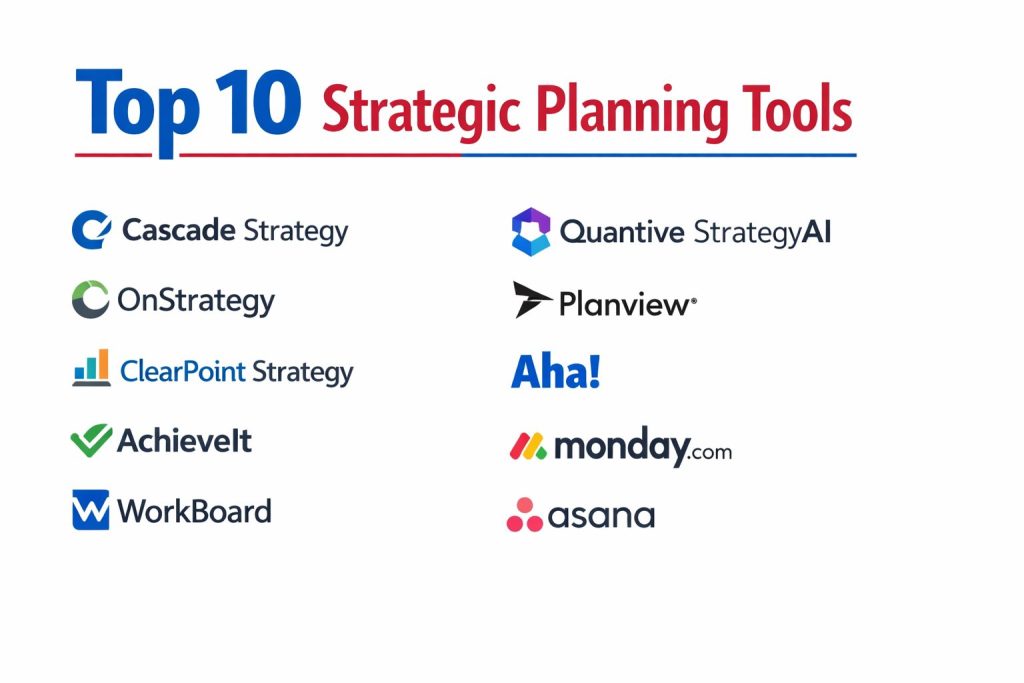 Top 10 Strategic Planning Tools

Cascade Strategy

OnStrategy

ClearPoint Strategy

AchieveIt

WorkBoard

Quantive StrategyAI

Planview®

Aha!

monday.com

asana